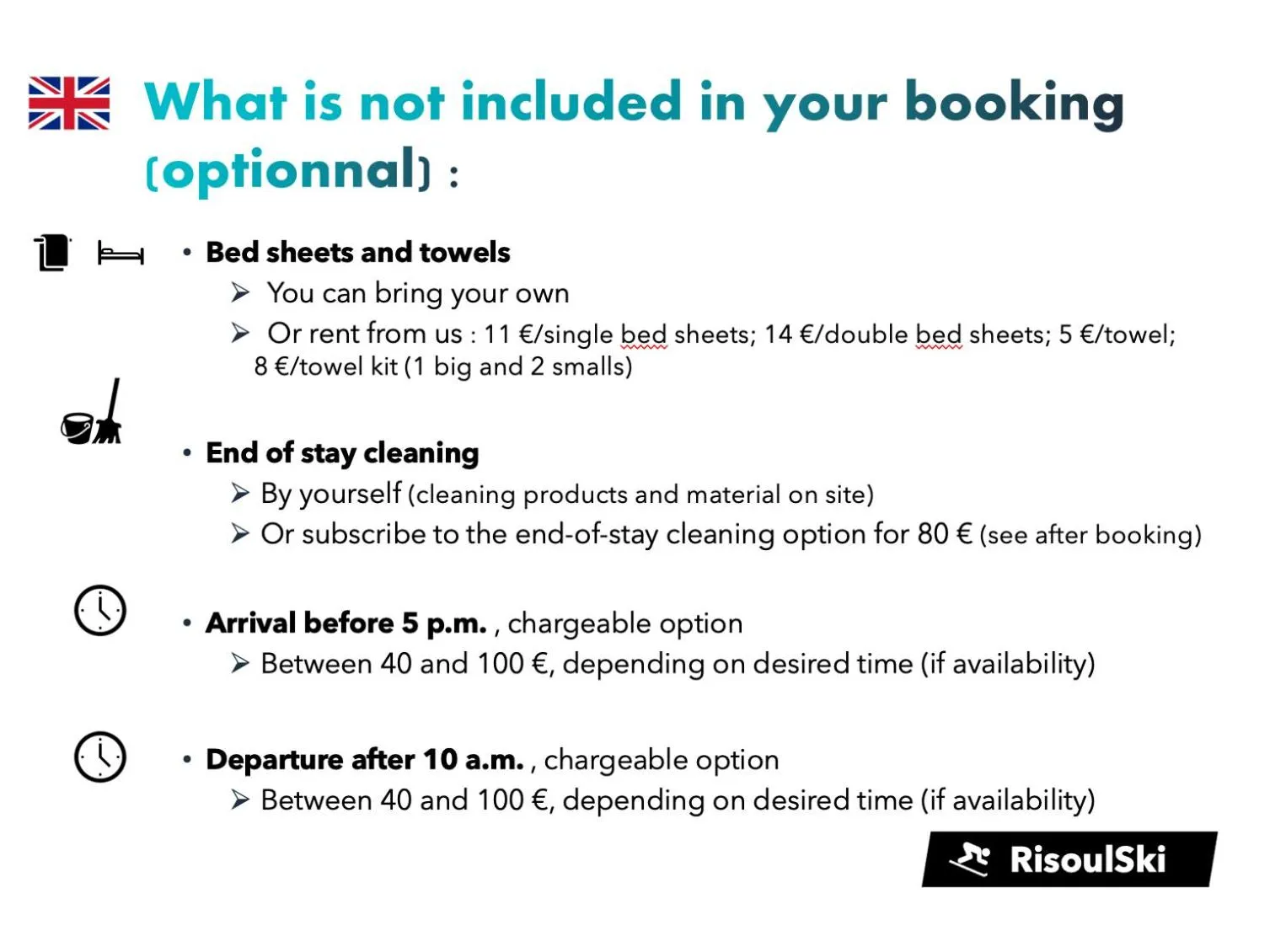 What is not included in your booking (optionnal) :

• Bed sheets and towels
➢ You can bring your own
➢ Or rent from us : 11 €/single bed sheets; 14 €/double bed sheets; 5 €/towel; 8 €/towel kit (1 big and 2 smalls)

• End of stay cleaning
➢ By yourself (cleaning products and material on site)
➢ Or subscribe to the end-of-stay cleaning option for 80 € (see after booking)

• Arrival before 5 p.m. , chargeable option
➢ Between 40 and 100 €, depending on desired time (if availability)

• Departure after 10 a.m. , chargeable option
➢ Between 40 and 100 €, depending on desired time (if availability)

RisoulSki